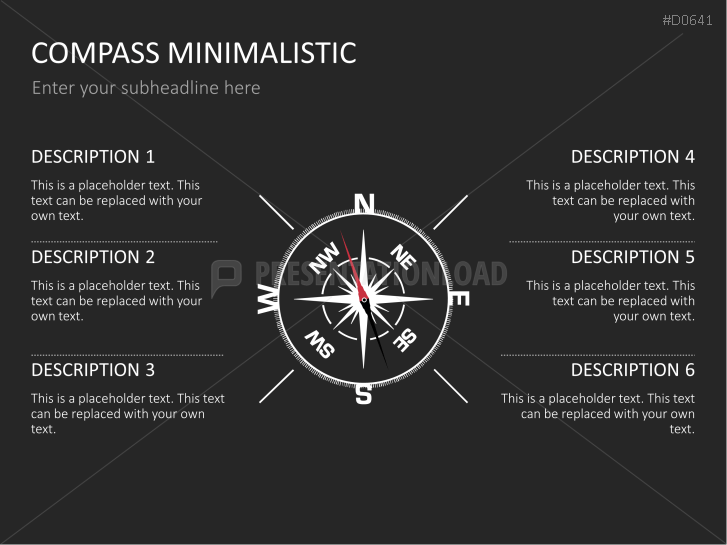 #D0641

COMPASS MINIMALISTIC

Enter your subheadline here

DESCRIPTION 1

This is a placeholder text. This text can be replaced with your own text.

DESCRIPTION 2

This is a placeholder text. This text can be replaced with your own text.

DESCRIPTION 3

This is a placeholder text. This text can be replaced with your own text.

N

NW

NE

W

E

SW

SE

S

PRESENTATIONLOAD

DESCRIPTION 4

This is a placeholder text. This text can be replaced with your own text.

DESCRIPTION 5

This is a placeholder text. This text can be replaced with your own text.

DESCRIPTION 6

This is a placeholder text. This text can be replaced with your own text.